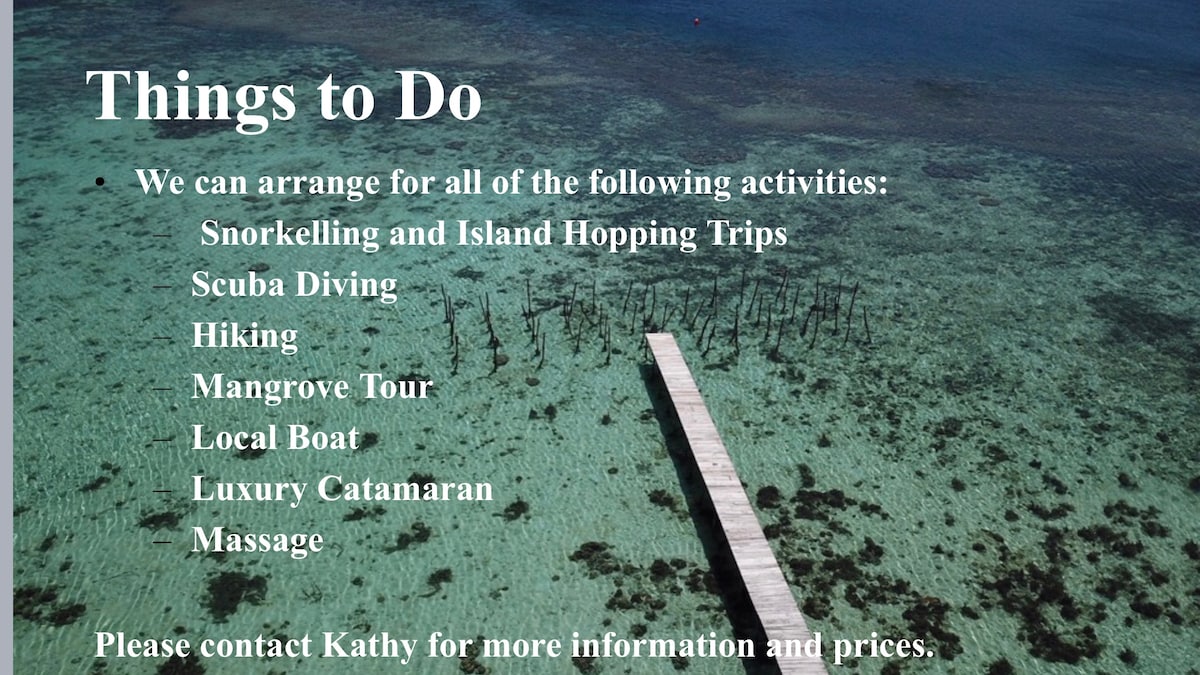 Things to Do

• We can arrange for all of the following activities:
– Snorkelling and Island Hopping Trips
– Scuba Diving
– Hiking
– Mangrove Tour
– Local Boat
– Luxury Catamaran
– Massage

Please contact Kathy for more information and prices.